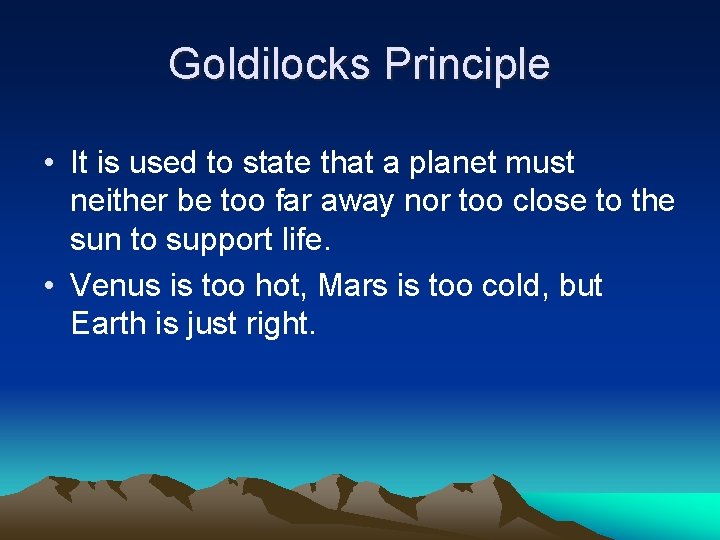 Goldilocks Principle

• It is used to state that a planet must neither be too far away nor too close to the sun to support life.

• Venus is too hot, Mars is too cold, but Earth is just right.